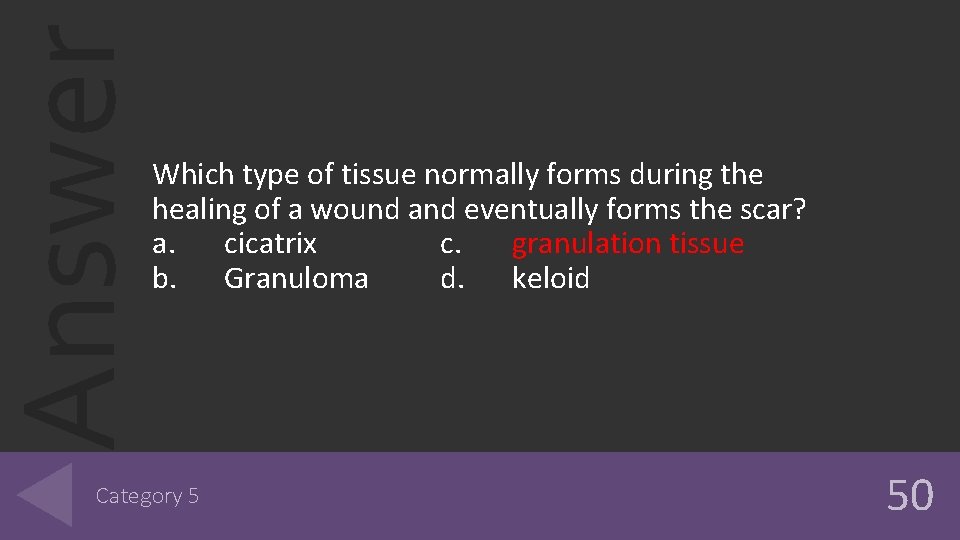 Answer

Which type of tissue normally forms during the healing of a wound and eventually forms the scar?

a. cicatrix c. granulation tissue
b. Granuloma d. keloid

Category 5

50